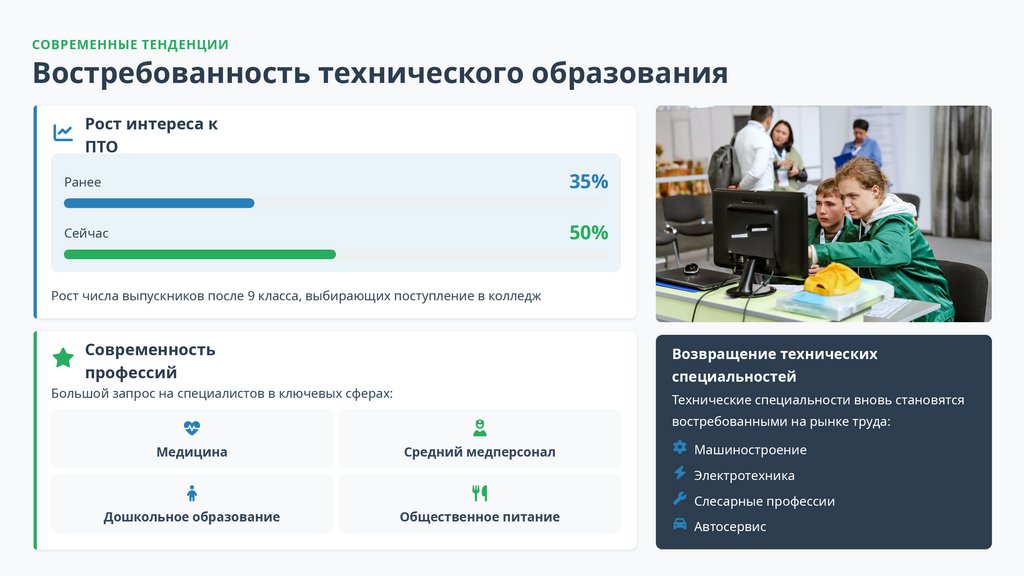 СОВРЕМЕННЫЕ ТЕНДЕНЦИИ

Востребованность технического образования

Рост интереса к ПТО

Ранее 35%

Сейчас 50%

Рост числа выпускников после 9 класса, выбирающих поступление в колледж

Современность профессий

Большой запрос на специалистов в ключевых сферах:

Медицина

Средний медперсонал

Дошкольное образование

Общественное питание

Возвращение технических специальностей

Технические специальности вновь становятся востребованными на рынке труда:

Машиностроение

Электротехника

Слесарные профессии

Автосервис